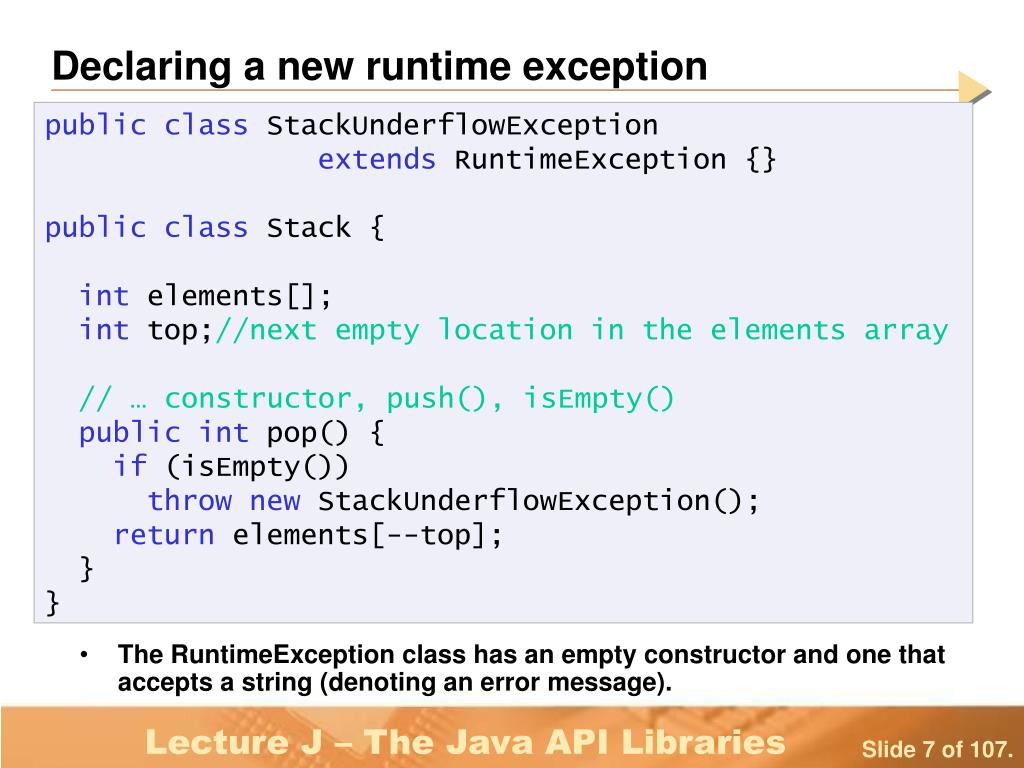 Declaring a new runtime exception

public class StackUnderflowException
                extends RuntimeException {}

public class Stack {

  int elements[];
  int top;//next empty location in the elements array

  // … constructor, push(), isEmpty()
  public int pop() {
    if (isEmpty())
      throw new StackUnderflowException();
    return elements[--top];
  }
}

• The RuntimeException class has an empty constructor and one that accepts a string (denoting an error message).

Lecture J – The Java API Libraries

Slide 7 of 107.